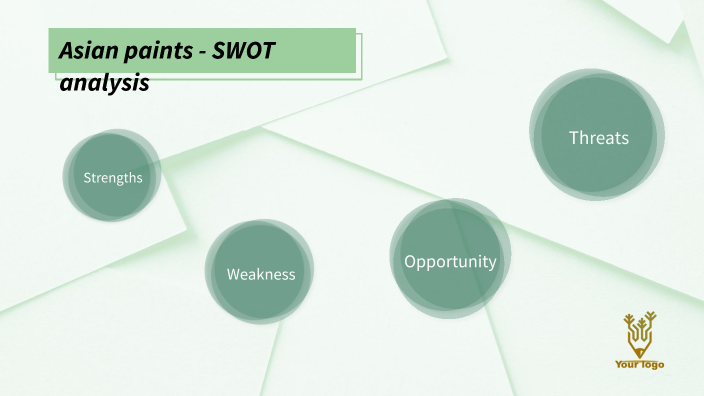 Asian paints - SWOT analysis

Strengths

Weakness

Opportunity

Threats

Your logo